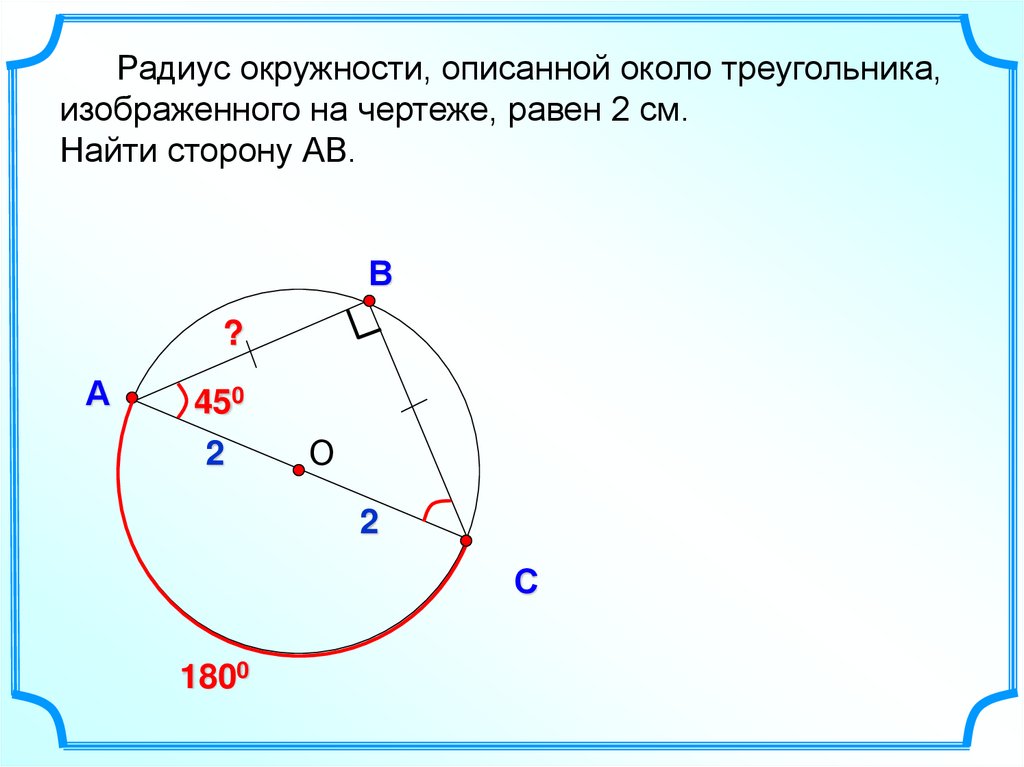 Радиус окружности, описанной около треугольника, изображенного на чертеже, равен 2 см.
Найти сторону АВ.

В

?

А

$45^0$

2

О

2

С

$180^0$